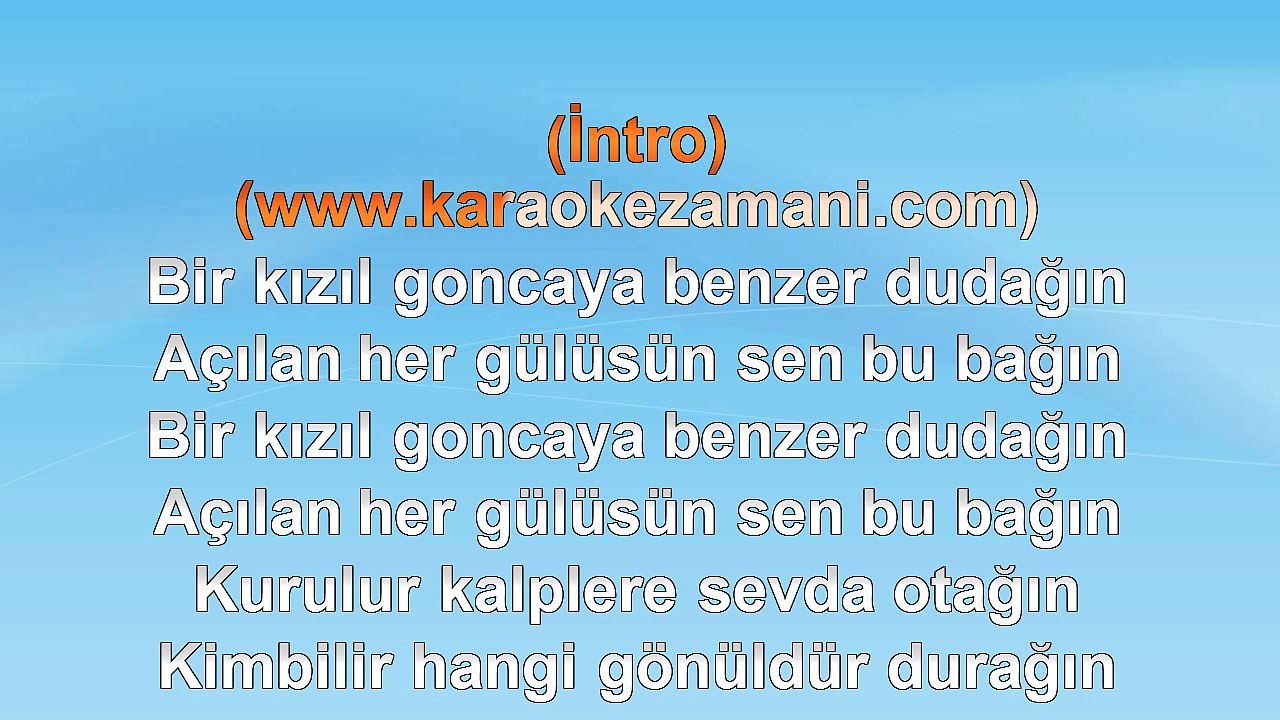 (İntro)
(www.karaokezamani.com)
Bir kızıl goncaya benzer dudağın
Açılan her gülüsün sen bu bağın
Bir kızıl goncaya benzer dudağın
Açılan her gülüsün sen bu bağın
Kurulur kalplere sevda otağın
Kimbilir hangi gönüldür durağın